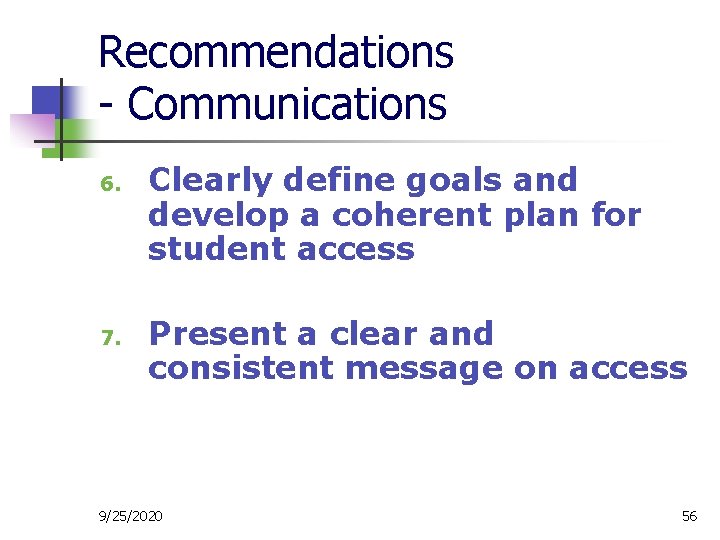 Recommendations - Communications

6. Clearly define goals and develop a coherent plan for student access

7. Present a clear and consistent message on access

9/25/2020

56